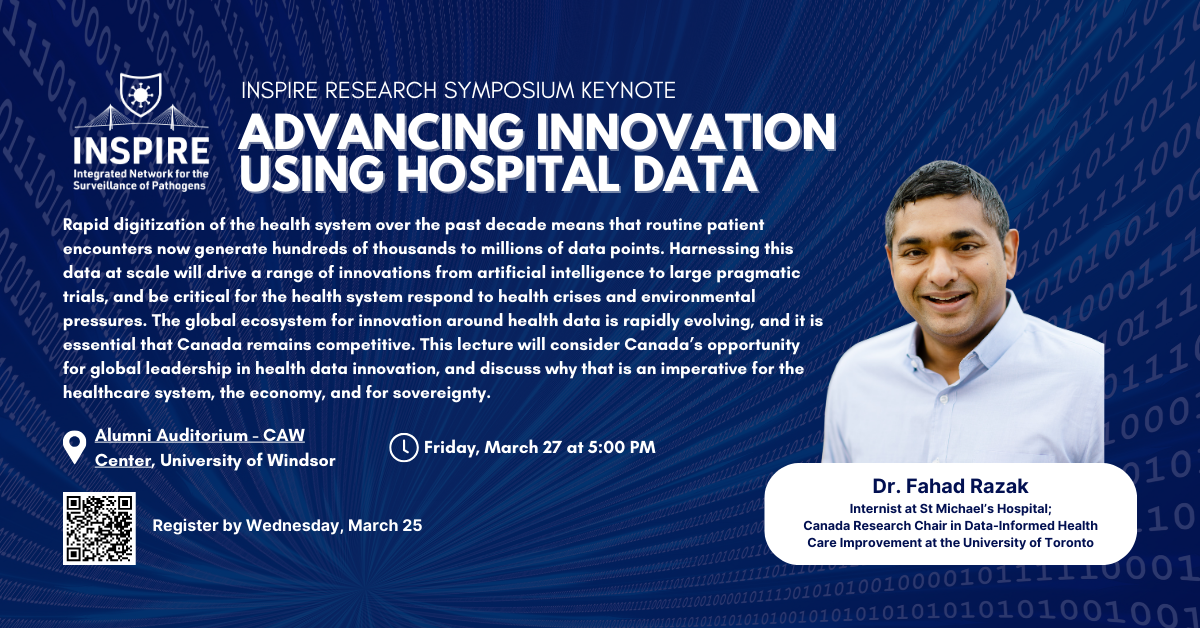 INSPIRE
Integrated Network for the Surveillance of Pathogens

INSPIRE RESEARCH SYMPOSIUM KEYNOTE

ADVANCING INNOVATION USING HOSPITAL DATA

Rapid digitization of the health system over the past decade means that routine patient encounters now generate hundreds of thousands to millions of data points. Harnessing this data at scale will drive a range of innovations from artificial intelligence to large pragmatic trials, and be critical for the health system respond to health crises and environmental pressures. The global ecosystem for innovation around health data is rapidly evolving, and it is essential that Canada remains competitive. This lecture will consider Canada's opportunity for global leadership in health data innovation, and discuss why that is an imperative for the healthcare system, the economy, and for sovereignty.

Alumni Auditorium - CAW Center, University of Windsor

Friday, March 27 at 5:00 PM

Register by Wednesday, March 25

Dr. Fahad Razak
Internist at St Michael's Hospital;
Canada Research Chair in Data-Informed Health Care Improvement at the University of Toronto